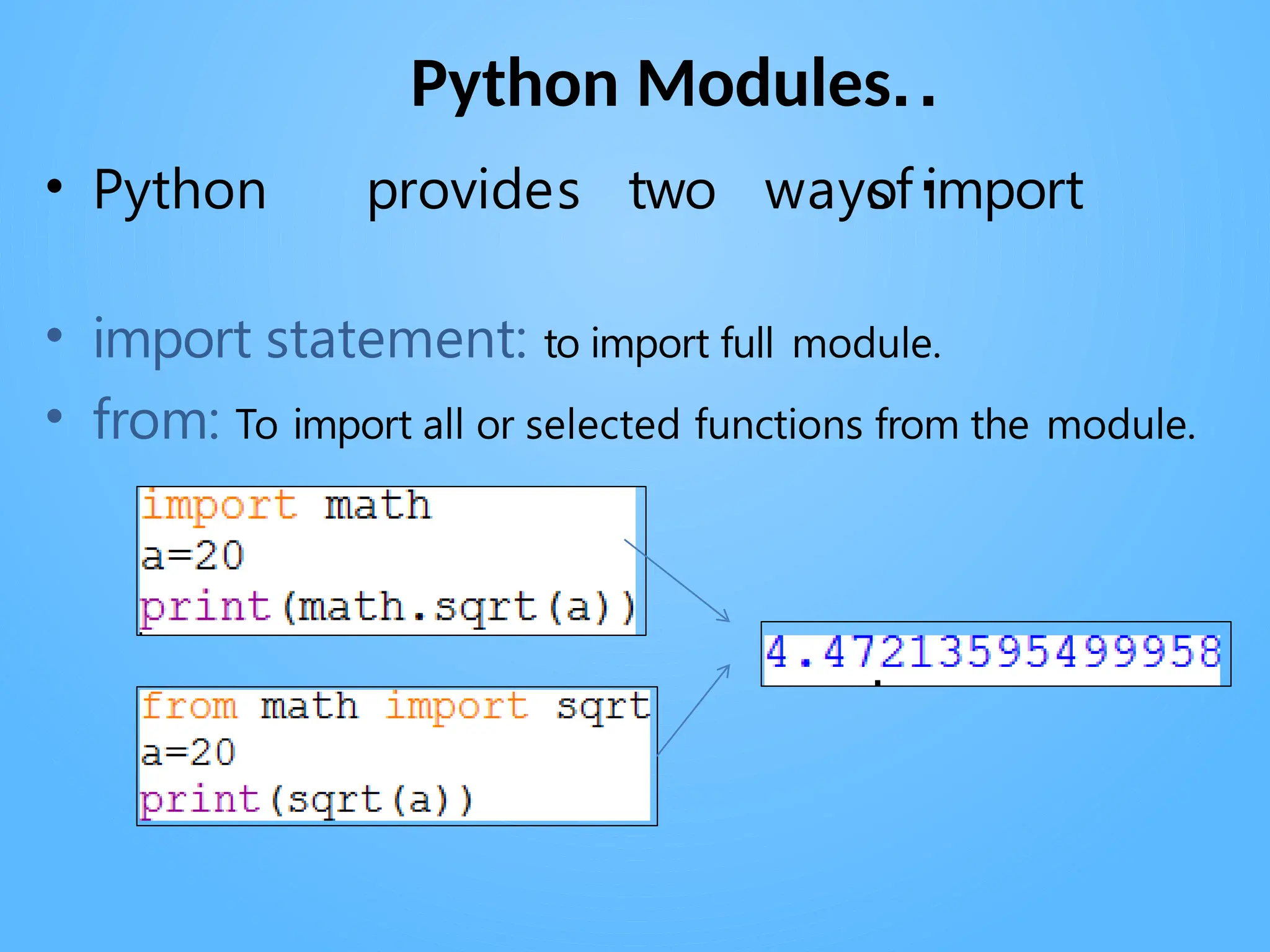 Python Modules..

• Python provides two ways of import

• import statement: to import full module.

• from: To import all or selected functions from the module.

import math
a=20
print(math.sqrt(a))

from math import sqrt
a=20
print(sqrt(a))

4.47213595499958